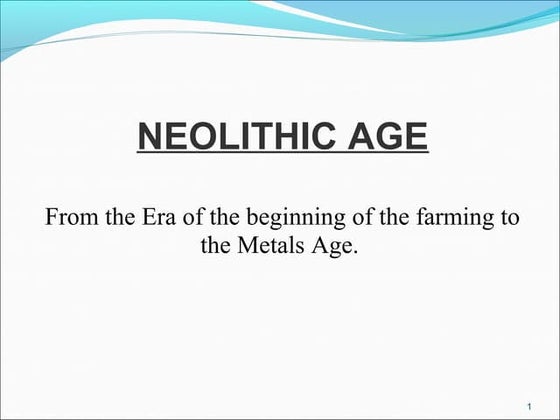 NEOLITHIC AGE

From the Era of the beginning of the farming to the Metals Age.

1